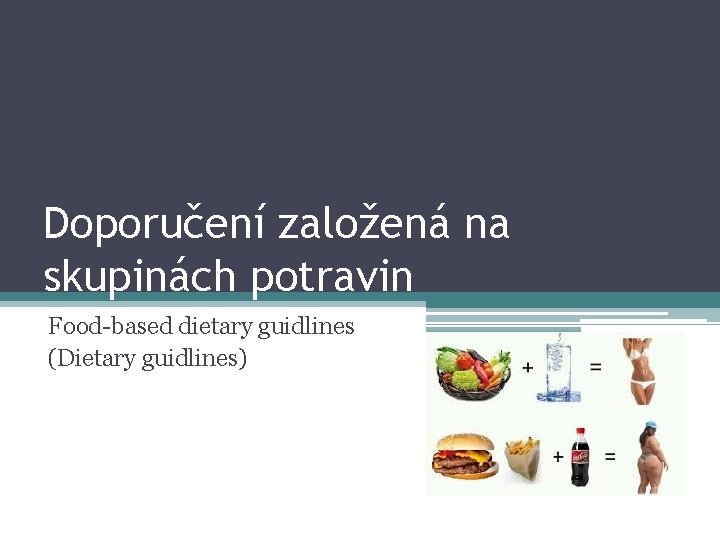 Doporučení založená na skupinách potravin

Food-based dietary guidlines
(Dietary guidlines)

+ =

+ =